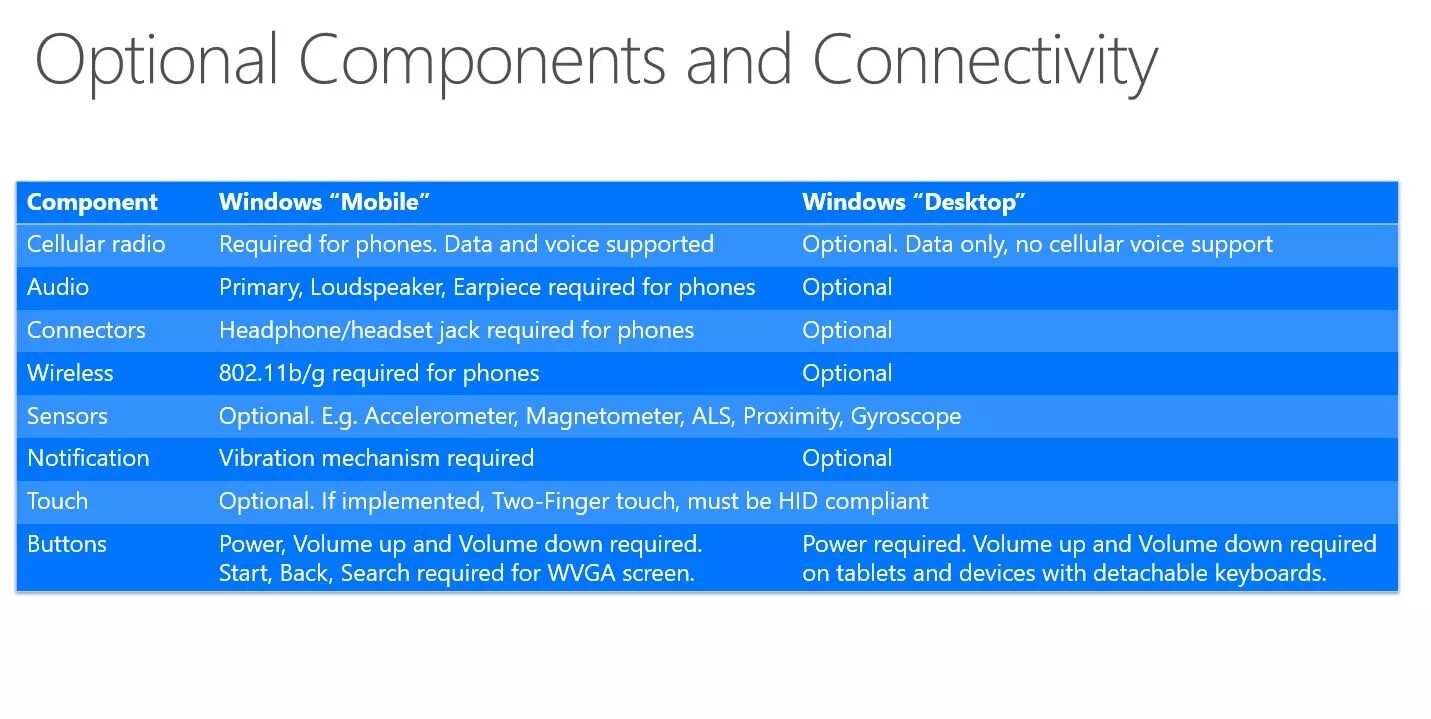 Optional Components and Connectivity

| Component | Windows “Mobile” | Windows “Desktop” |
|---|---|---|
| Cellular radio | Required for phones. Data and voice supported | Optional. Data only, no cellular voice support |
| Audio | Primary, Loudspeaker, Earpiece required for phones | Optional |
| Connectors | Headphone/headset jack required for phones | Optional |
| Wireless | 802.11b/g required for phones | Optional |
| Sensors | Optional. E.g. Accelerometer, Magnetometer, ALS, Proximity, Gyroscope | |
| Notification | Vibration mechanism required | Optional |
| Touch | Optional. If implemented, Two-Finger touch, must be HID compliant | |
| Buttons | Power, Volume up and Volume down required. Start, Back, Search required for WVGA screen. | Power required. Volume up and Volume down required on tablets and devices with detachable keyboards. |